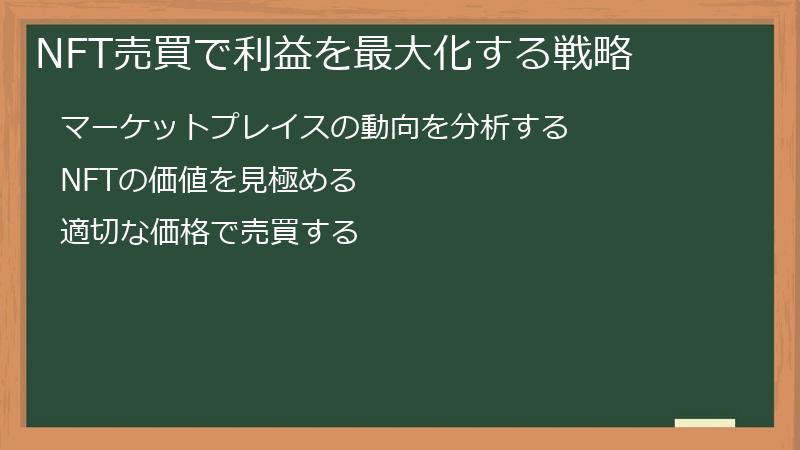 NFT売買で利益を最大化する戦略

マーケットプレイスの動向を分析する

NFTの価値を見極める

適切な価格で売買する